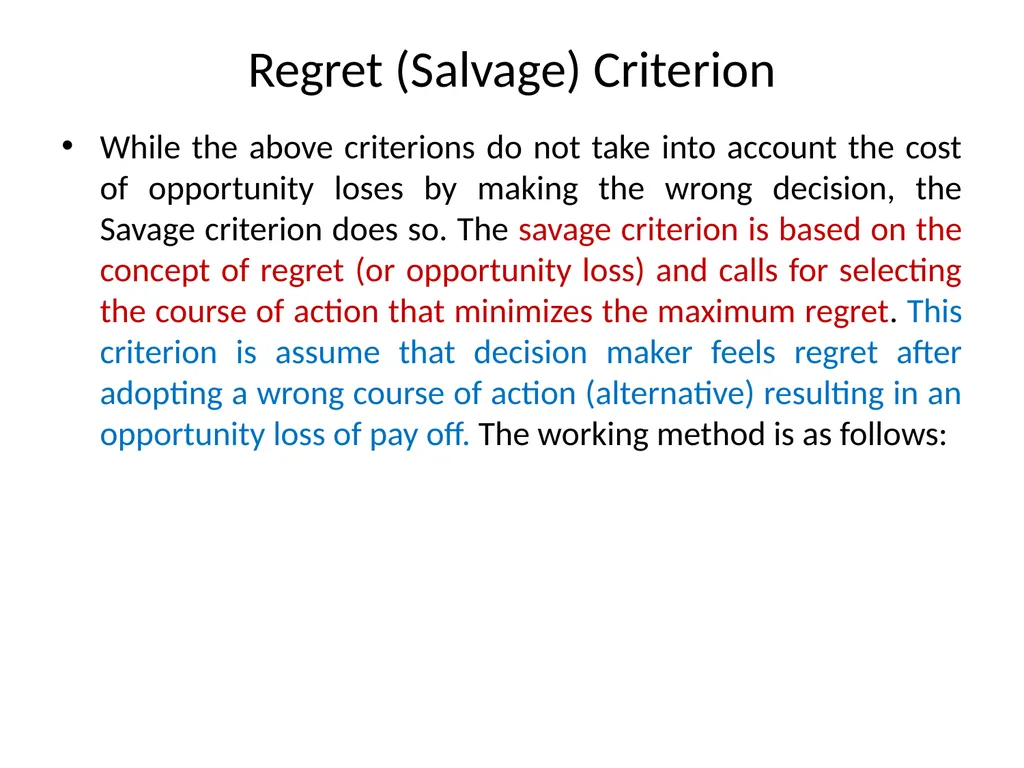 Regret (Salvage) Criterion

• While the above criterions do not take into account the cost of opportunity loses by making the wrong decision, the Savage criterion does so. The savage criterion is based on the concept of regret (or opportunity loss) and calls for selecting the course of action that minimizes the maximum regret. This criterion is assume that decision maker feels regret after adopting a wrong course of action (alternative) resulting in an opportunity loss of pay off. The working method is as follows: